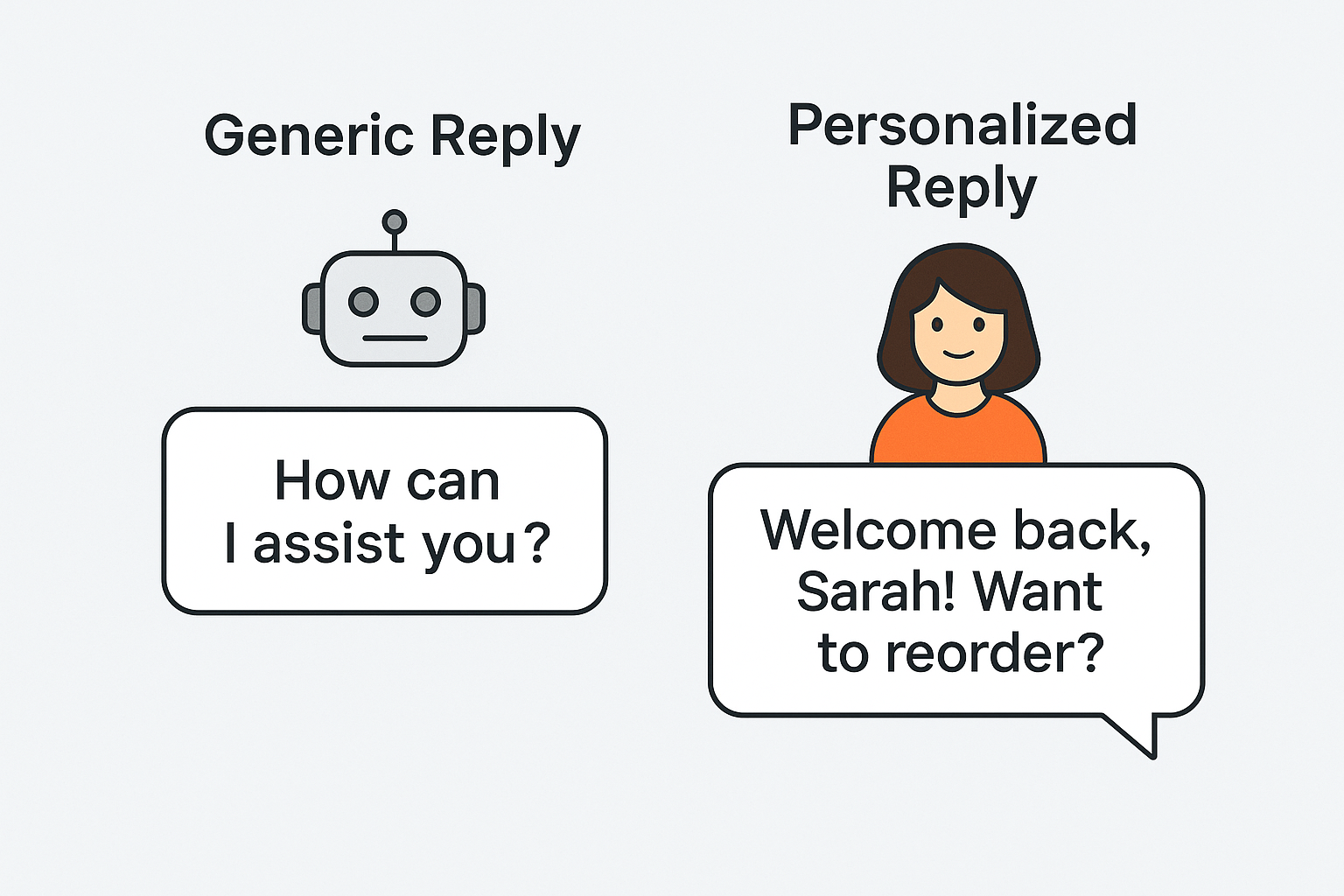 Generic Reply

How can I assist you?

Personalized Reply

Welcome back, Sarah! Want to reorder?